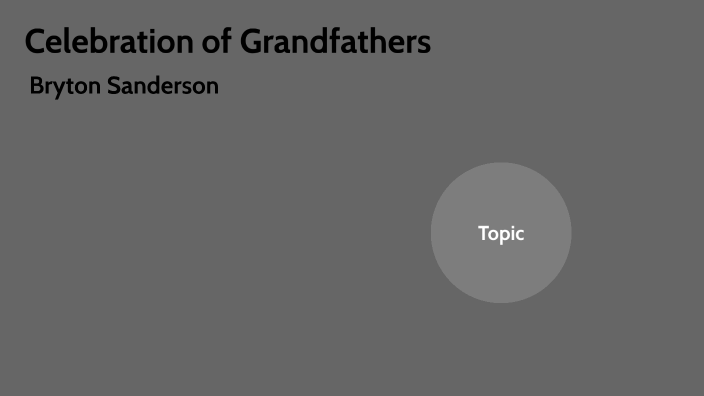 Celebration of Grandfathers

Bryton Sanderson

Topic